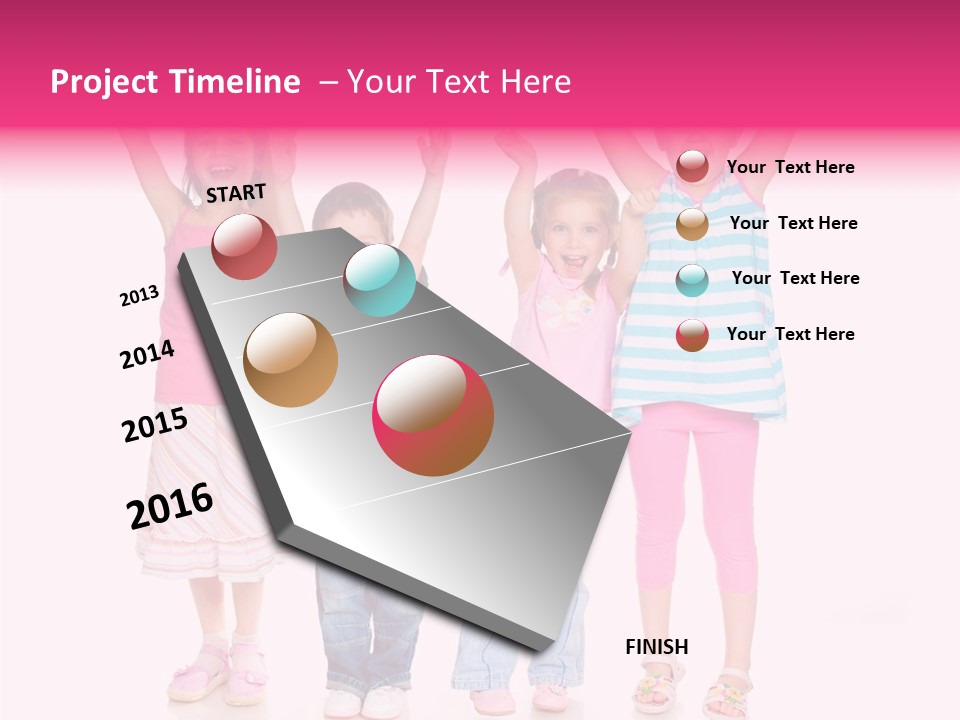 Project Timeline – Your Text Here

START

2013

2014

2015

2016

Your Text Here

Your Text Here

Your Text Here

Your Text Here

FINISH